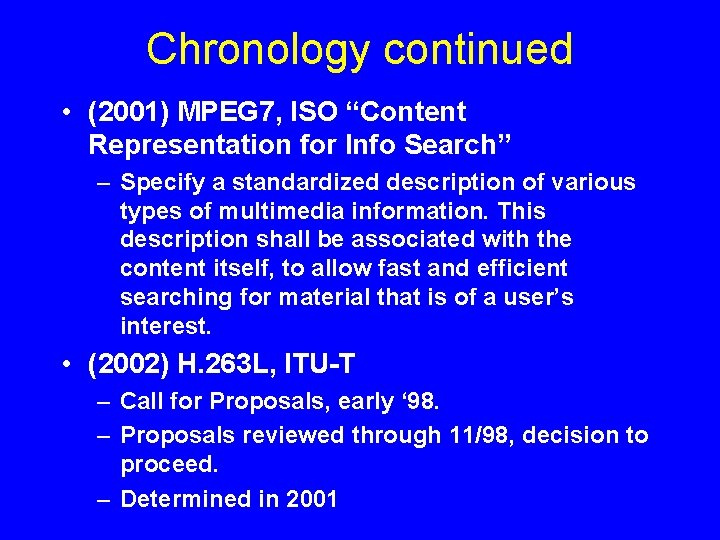 Chronology continued

• (2001) MPEG7, ISO “Content Representation for Info Search”

– Specify a standardized description of various types of multimedia information. This description shall be associated with the content itself, to allow fast and efficient searching for material that is of a user’s interest.

• (2002) H.263L, ITU-T

– Call for Proposals, early ‘98.

– Proposals reviewed through 11/98, decision to proceed.

– Determined in 2001